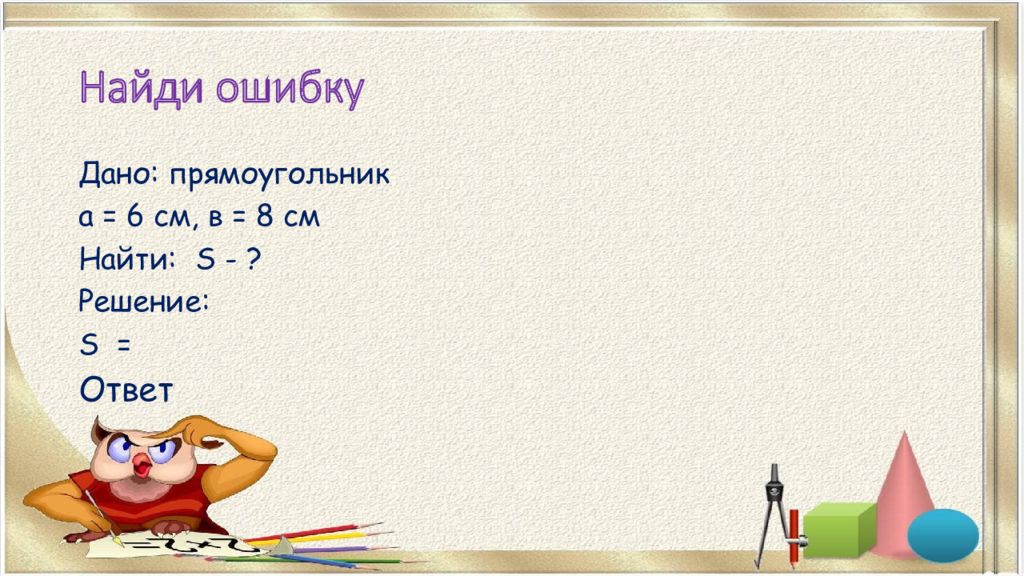 Найди ошибку

Дано: прямоугольник
а = 6 см, в = 8 см
Найти: S - ?
Решение:
S =
Ответ